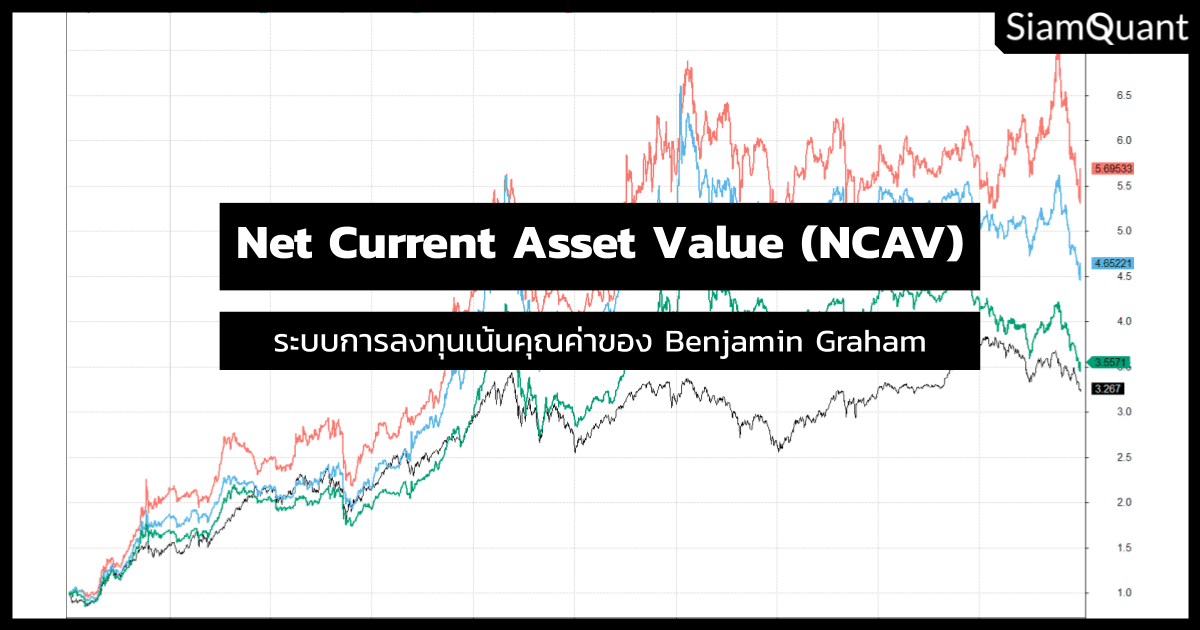 SiamQuant

Net Current Asset Value (NCAV)

ระบบการลงทุนเน้นคุณค่าของ Benjamin Graham

6.5
6.0
5.69533
5.5
5.0
4.65221
4.5
4.0
3.5571
3.267
3.0
2.5
2.0
1.5
1.0